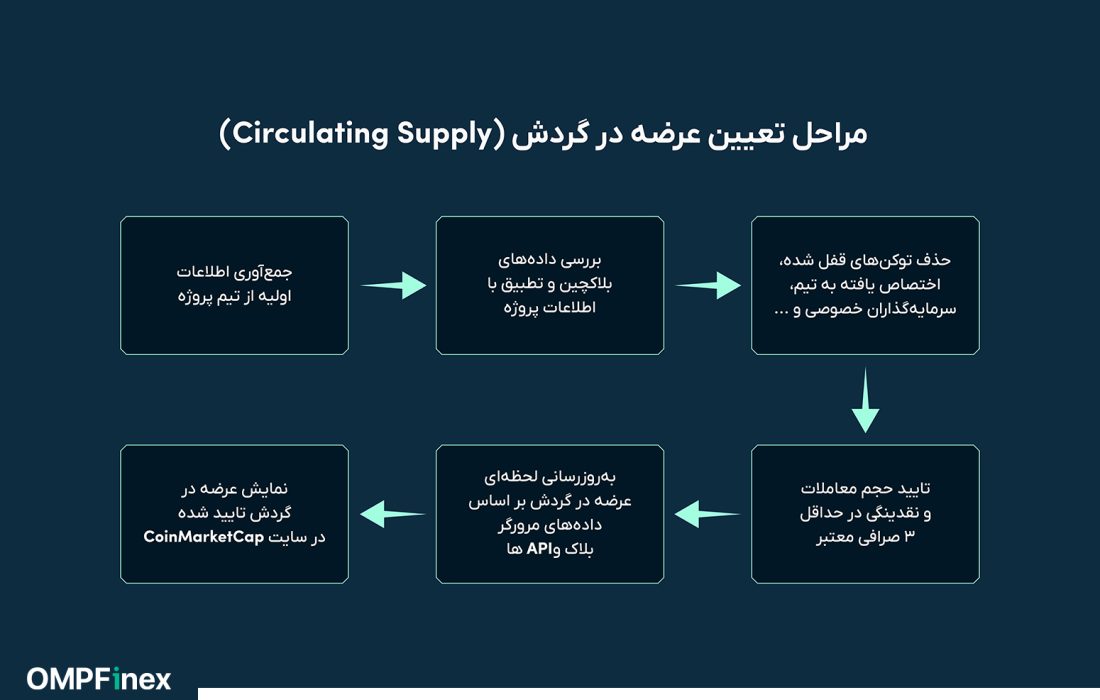 مراحل تعیین عرضه در گردش (Circulating Supply)

جمع‌آوری اطلاعات اولیه از تیم پروژه

بررسی داده‌های بلاکچین و تطبیق با اطلاعات پروژه

حذف توکن‌های قفل شده، اختصاص یافته به تیم، سرمایه‌گذاران خصوصی و ...

تایید حجم معاملات و نقدینگی در حداقل ۳ صرافی معتبر

به‌روزرسانی لحظه‌ای عرضه در گردش بر اساس داده‌های مرورگر بلاک وAPI ها

نمایش عرضه در گردش تایید شده در سایت CoinMarketCap

OMPFinex